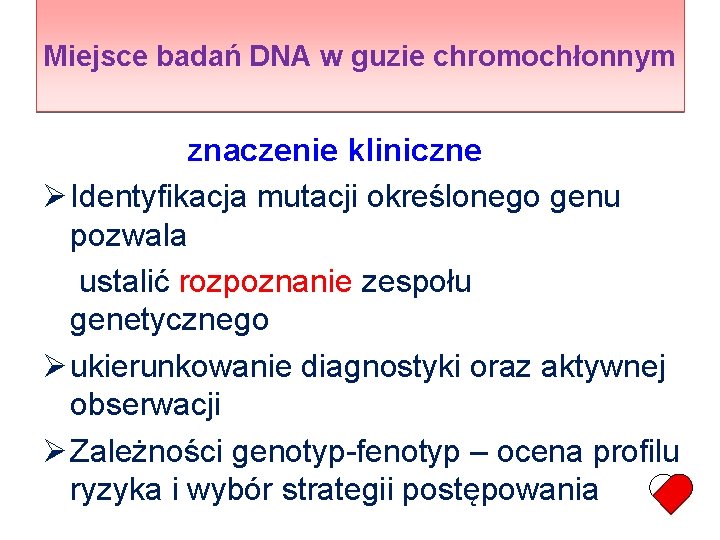 Miejsce badań DNA w guzie chromochłonnym

znaczenie kliniczne

➢ Identyfikacja mutacji określonego genu pozwala
ustalić rozpoznanie zespołu genetycznego

➢ ukierunkowanie diagnostyki oraz aktywnej obserwacji

➢ Zależności genotyp-fenotyp – ocena profilu ryzyka i wybór strategii postępowania